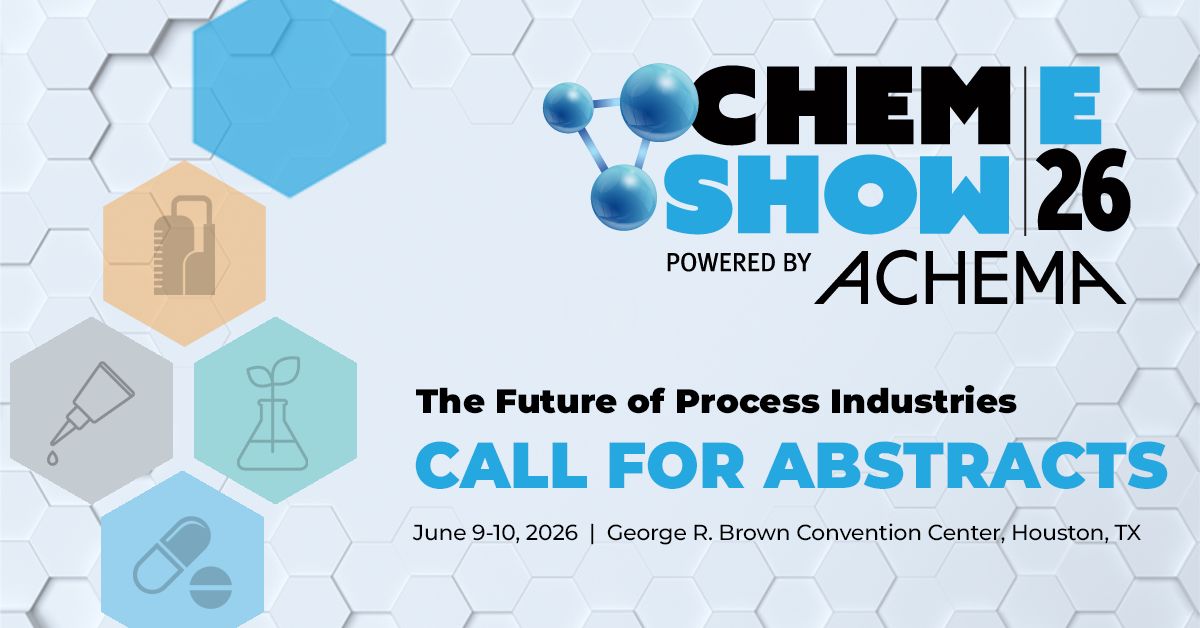 CHEM SHOW
E 26
POWERED BY ACHEMA

The Future of Process Industries
CALL FOR ABSTRACTS

June 9-10, 2026 | George R. Brown Convention Center, Houston, TX